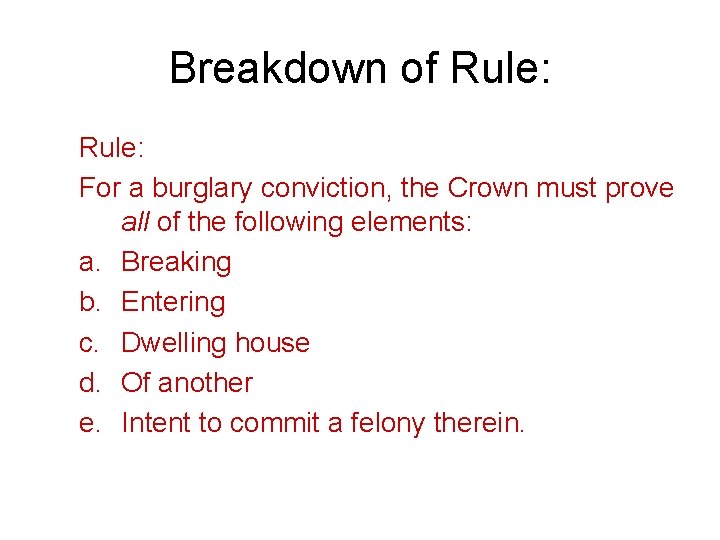 Breakdown of Rule:

Rule:

For a burglary conviction, the Crown must prove all of the following elements:

a. Breaking
b. Entering
c. Dwelling house
d. Of another
e. Intent to commit a felony therein.